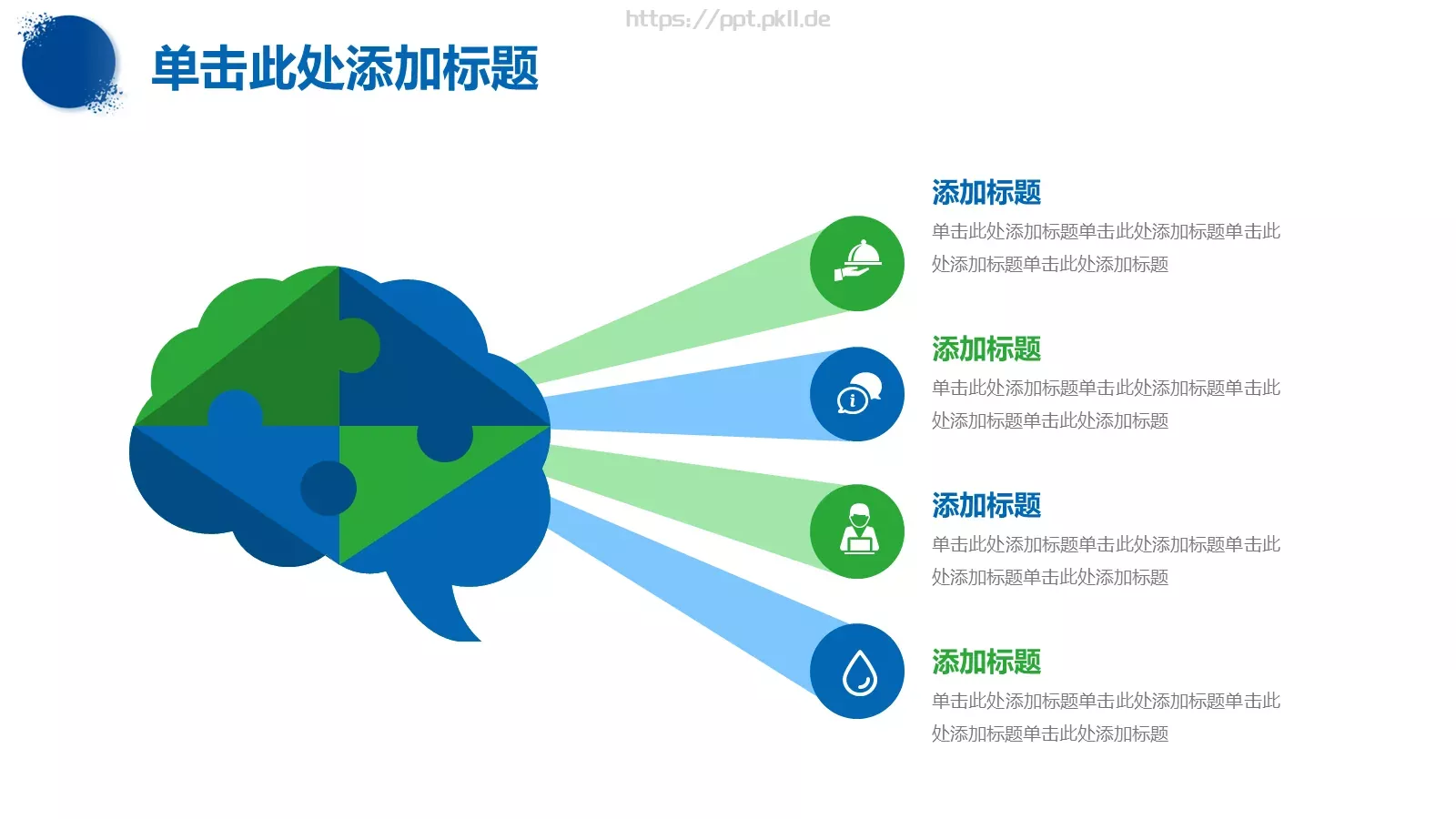 https://ppt.pkll.de

单击此处添加标题

添加标题

单击此处添加标题单击此处添加标题单击此处添加标题单击此处添加标题

添加标题

单击此处添加标题单击此处添加标题单击此处添加标题单击此处添加标题

添加标题

单击此处添加标题单击此处添加标题单击此处添加标题单击此处添加标题

添加标题

单击此处添加标题单击此处添加标题单击此处添加标题单击此处添加标题